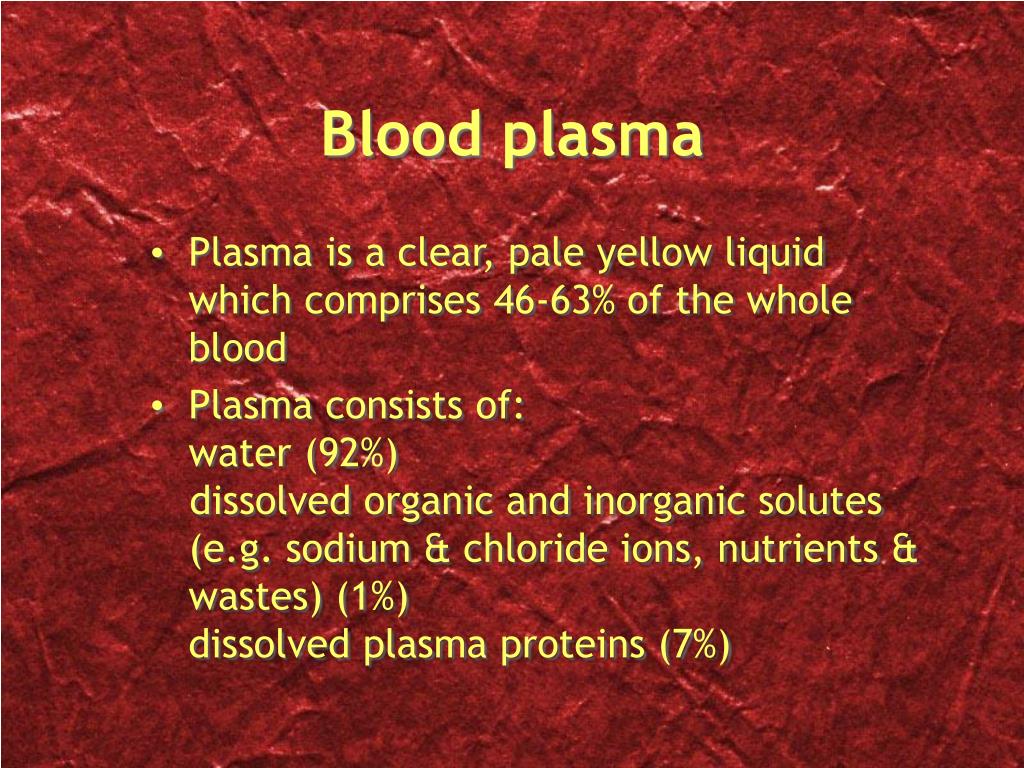 Blood plasma

• Plasma is a clear, pale yellow liquid which comprises 46-63% of the whole blood

• Plasma consists of:
water (92%)
dissolved organic and inorganic solutes (e.g. sodium & chloride ions, nutrients & wastes) (1%)
dissolved plasma proteins (7%)